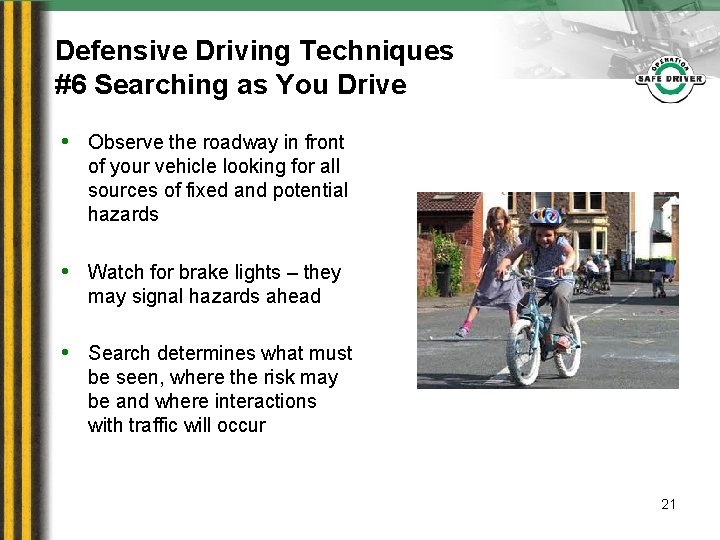 Defensive Driving Techniques
#6 Searching as You Drive

OPERATION
SAFE DRIVER

• Observe the roadway in front of your vehicle looking for all sources of fixed and potential hazards

• Watch for brake lights – they may signal hazards ahead

• Search determines what must be seen, where the risk may be and where interactions with traffic will occur

21